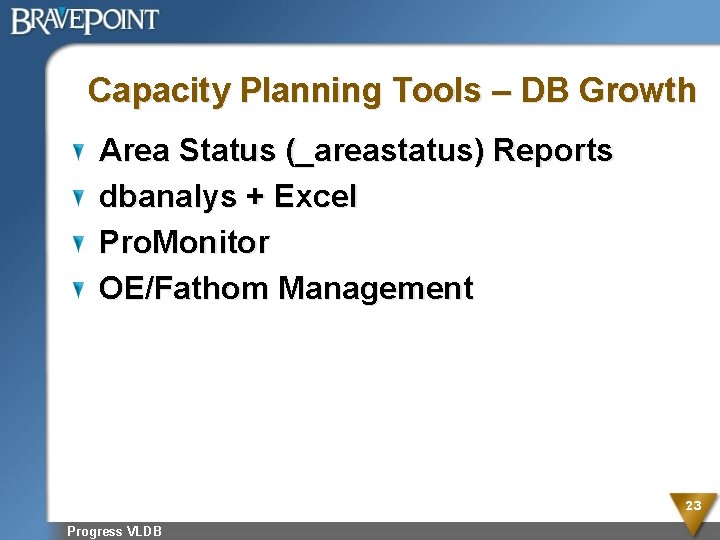 BRAVEPOINT

Capacity Planning Tools – DB Growth

Area Status (_areastatus) Reports

dbanalys + Excel

ProMonitor

OE/Fathom Management

23

Progress VLDB